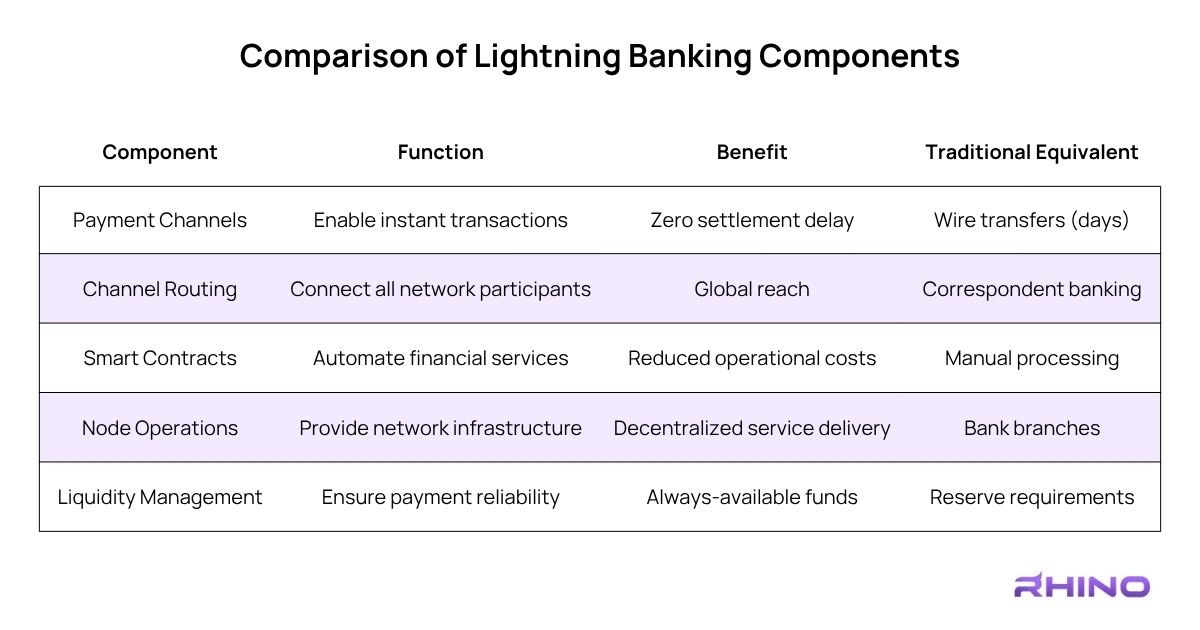 Comparison of Lightning Banking Components

| Component | Function | Benefit | Traditional Equivalent |
|---|---|---|---|
| Payment Channels | Enable instant transactions | Zero settlement delay | Wire transfers (days) |
| Channel Routing | Connect all network participants | Global reach | Correspondent banking |
| Smart Contracts | Automate financial services | Reduced operational costs | Manual processing |
| Node Operations | Provide network infrastructure | Decentralized service delivery | Bank branches |
| Liquidity Management | Ensure payment reliability | Always-available funds | Reserve requirements |

RHINO